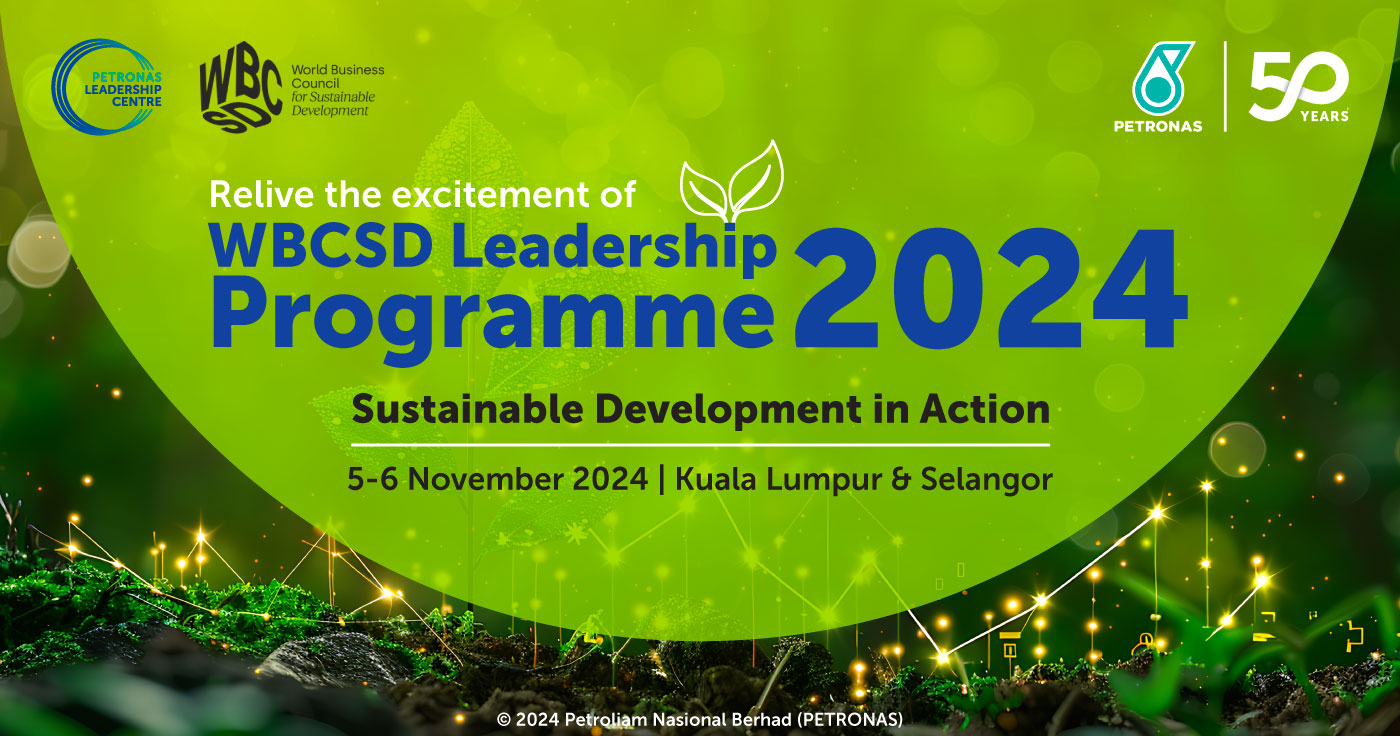 PETRONAS LEADERSHIP CENTRE

WBCSD World Business Council for Sustainable Development

PETRONAS

50 YEARS

Relive the excitement of

WBCSD Leadership Programme 2024

Sustainable Development in Action

5-6 November 2024 | Kuala Lumpur & Selangor

© 2024 Petroliam Nasional Berhad (PETRONAS)